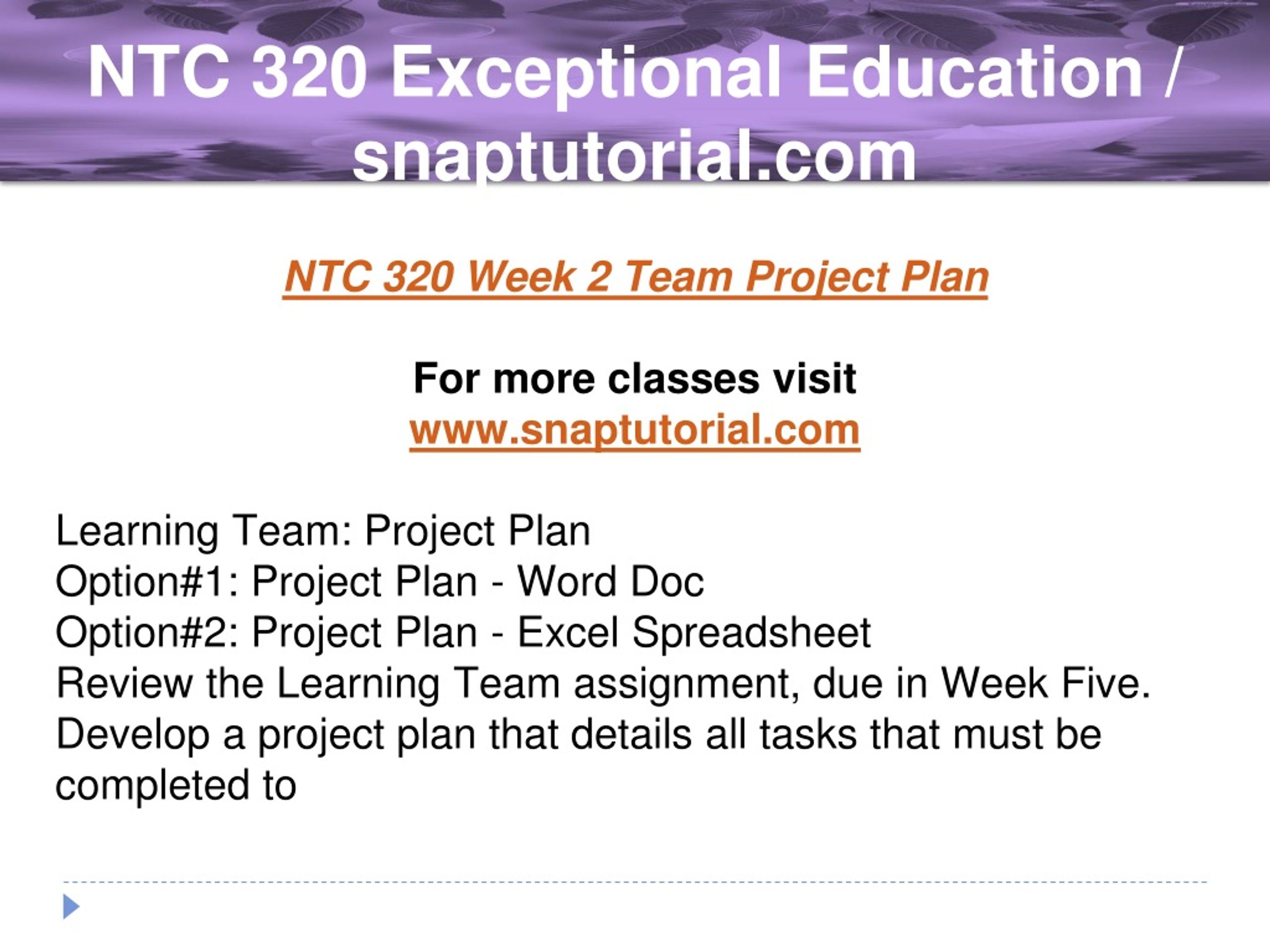 NTC 320 Exceptional Education / snaptutorial.com

NTC 320 Week 2 Team Project Plan

For more classes visit
www.snaptutorial.com

Learning Team: Project Plan
Option#1: Project Plan - Word Doc
Option#2: Project Plan - Excel Spreadsheet
Review the Learning Team assignment, due in Week Five.
Develop a project plan that details all tasks that must be completed to